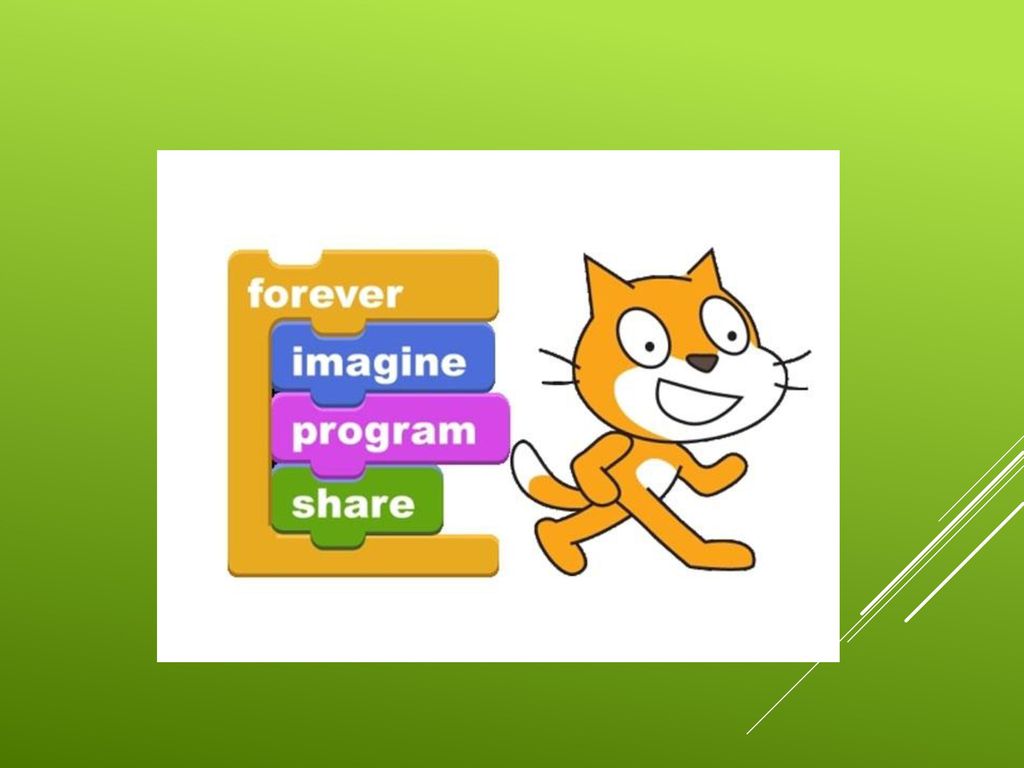 forever
imagine
program
share